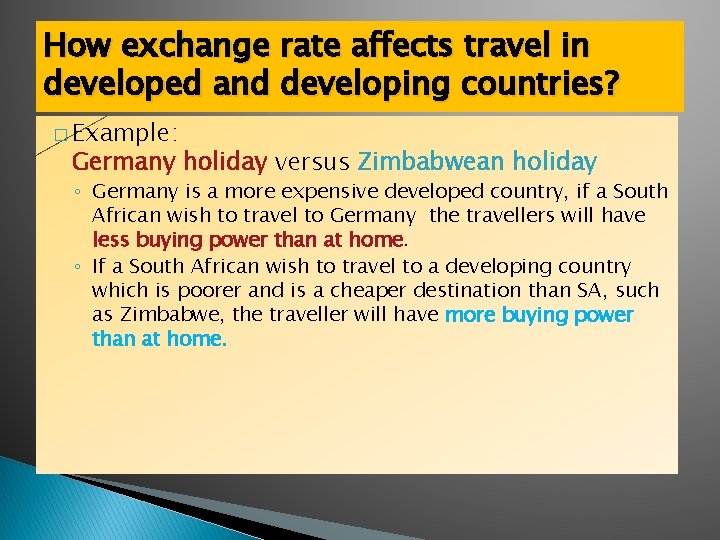 How exchange rate affects travel in developed and developing countries?

Example:
Germany holiday versus Zimbabwean holiday

◦ Germany is a more expensive developed country, if a South African wish to travel to Germany the travellers will have less buying power than at home.
◦ If a South African wish to travel to a developing country which is poorer and is a cheaper destination than SA, such as Zimbabwe, the traveller will have more buying power than at home.